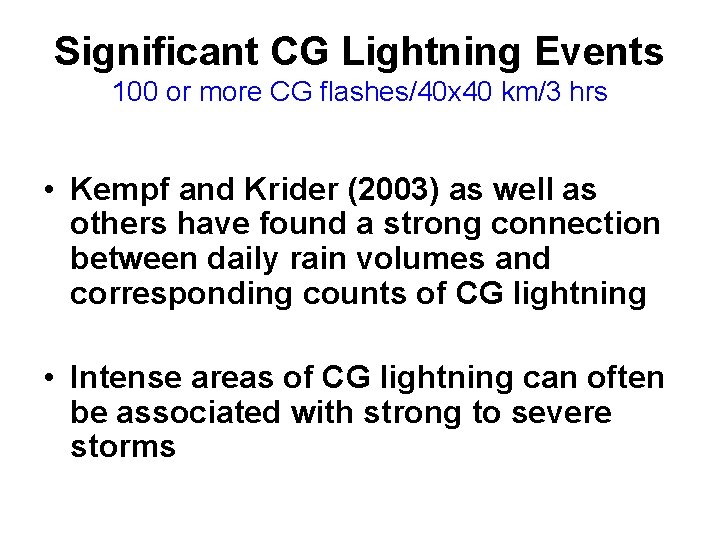 Significant CG Lightning Events
100 or more CG flashes/40x40 km/3 hrs

• Kempf and Krider (2003) as well as others have found a strong connection between daily rain volumes and corresponding counts of CG lightning

• Intense areas of CG lightning can often be associated with strong to severe storms